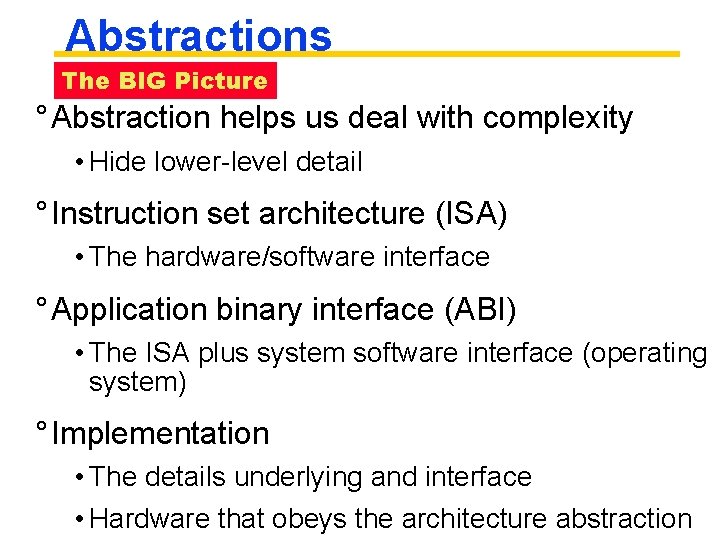 Abstractions

The BIG Picture

° Abstraction helps us deal with complexity

• Hide lower-level detail

° Instruction set architecture (ISA)

• The hardware/software interface

° Application binary interface (ABI)

• The ISA plus system software interface (operating system)

° Implementation

• The details underlying and interface

• Hardware that obeys the architecture abstraction